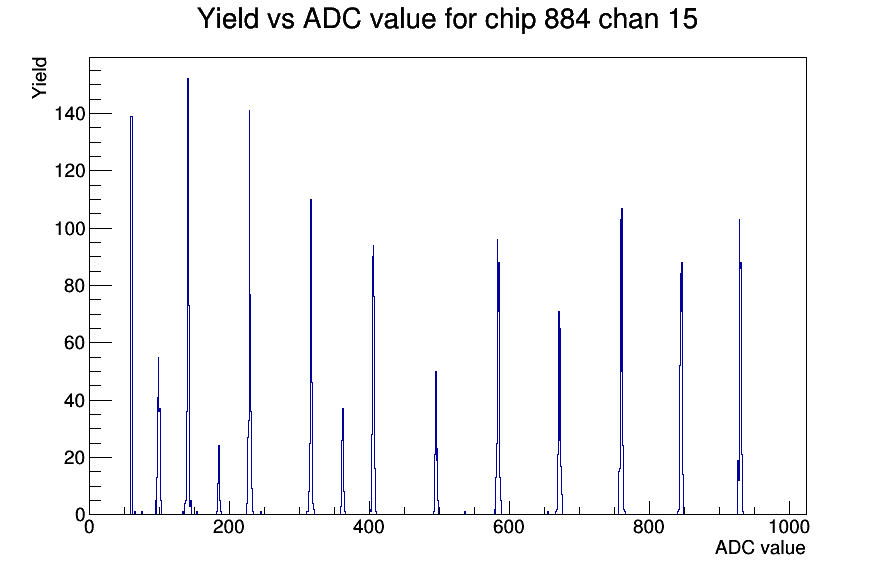 Yield vs ADC value for chip 884 chan 15

Yield

140
120
100
80
60
40
20
0

0
200
400
600
800
1000

ADC value